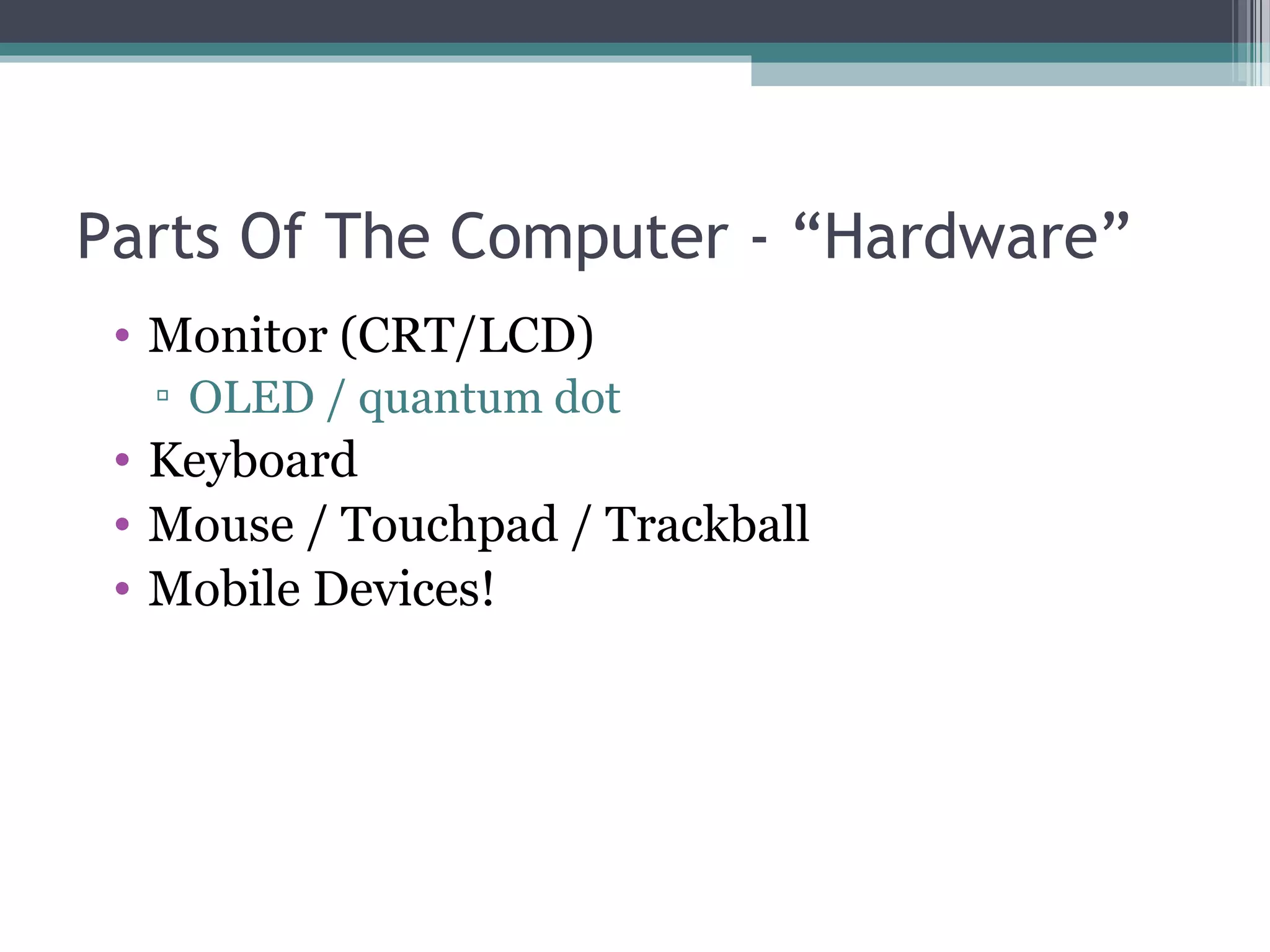 Parts Of The Computer - “Hardware”

• Monitor (CRT/LCD)
▫ OLED / quantum dot
• Keyboard
• Mouse / Touchpad / Trackball
• Mobile Devices!